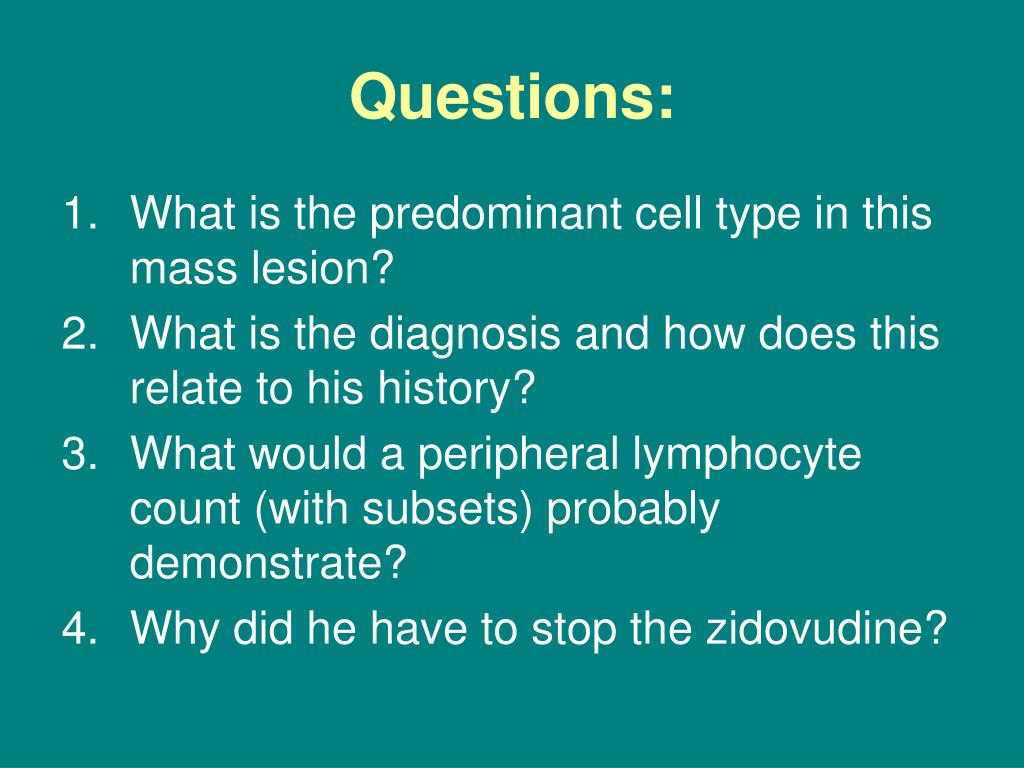 Questions:

1. What is the predominant cell type in this mass lesion?
2. What is the diagnosis and how does this relate to his history?
3. What would a peripheral lymphocyte count (with subsets) probably demonstrate?
4. Why did he have to stop the zidovudine?